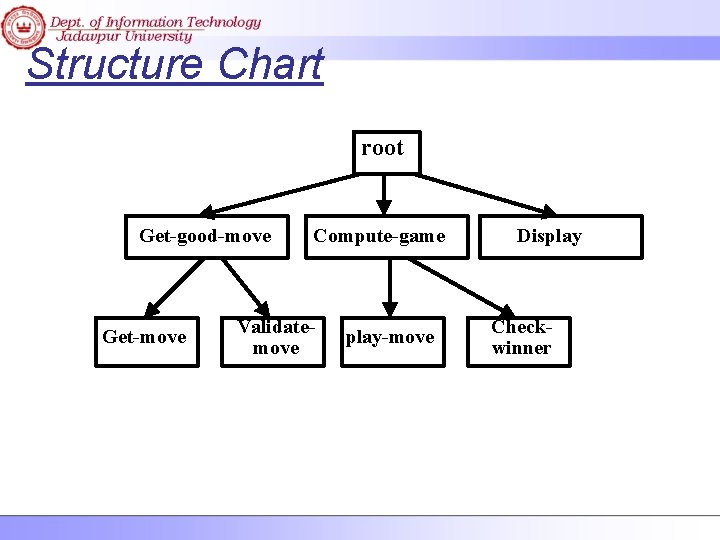 Dept. of Information Technology
Jadavpur University

Structure Chart

root

Get-good-move

Compute-game

Display

Get-move

Validate-move

play-move

Check-winner